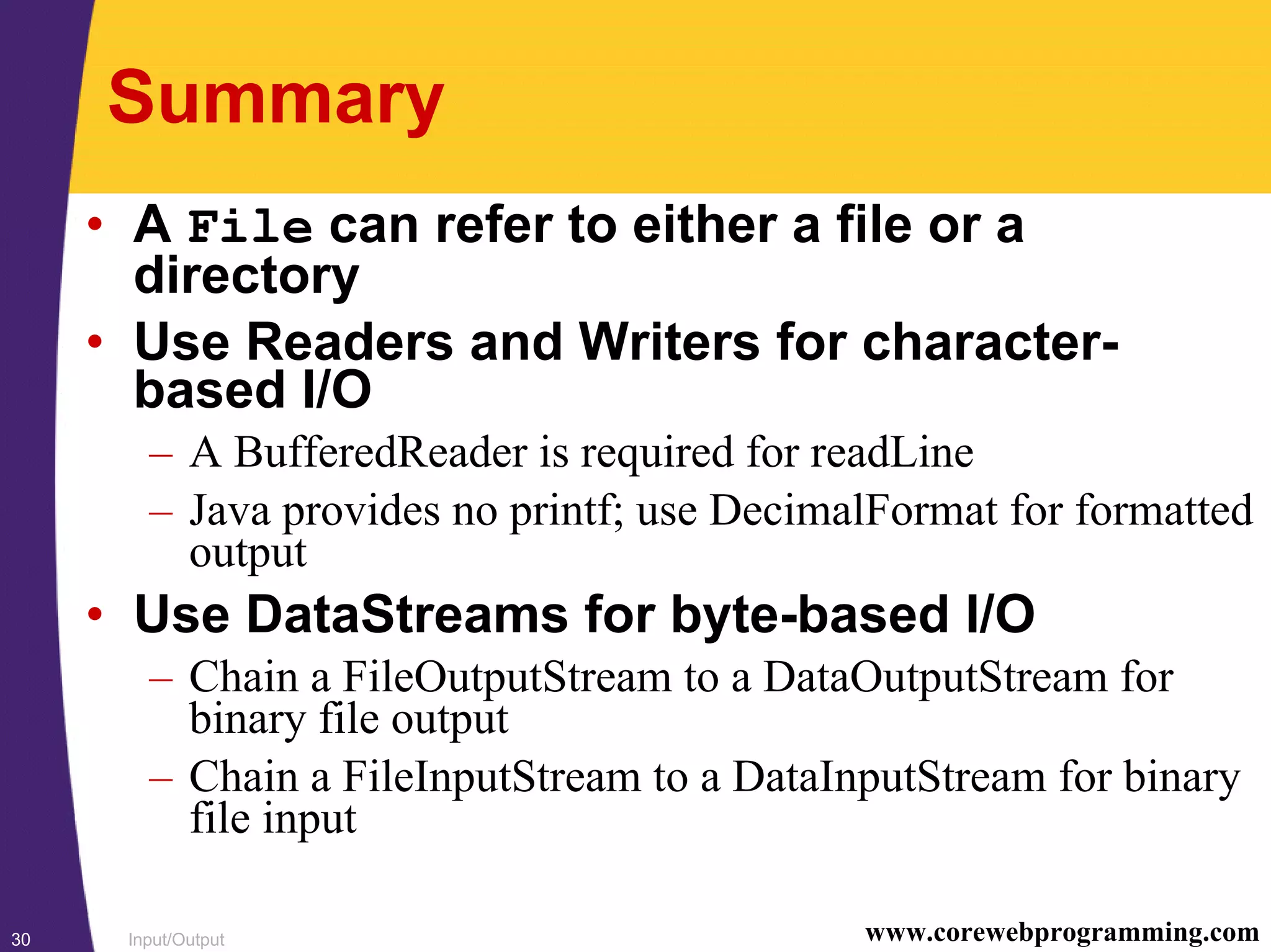 Summary

• A File can refer to either a file or a directory

• Use Readers and Writers for character-based I/O

– A BufferedReader is required for readLine

– Java provides no printf; use DecimalFormat for formatted output

• Use DataStreams for byte-based I/O

– Chain a FileOutputStream to a DataOutputStream for binary file output

– Chain a FileInputStream to a DataInputStream for binary file input

30 Input/Output www.corewebprogramming.com